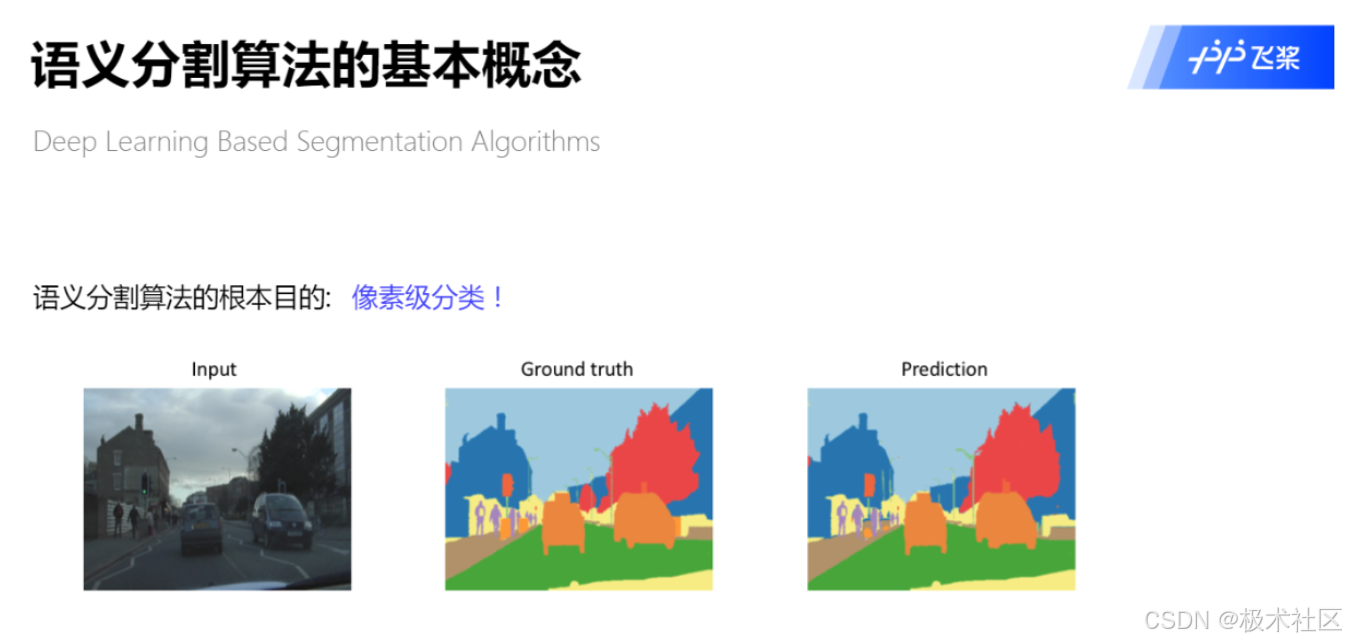 语义分割算法的基本概念

飞桨

Deep Learning Based Segmentation Algorithms

语义分割算法的根本目的: 像素级分类!

Input

Ground truth

Prediction

CSDN @极术社区